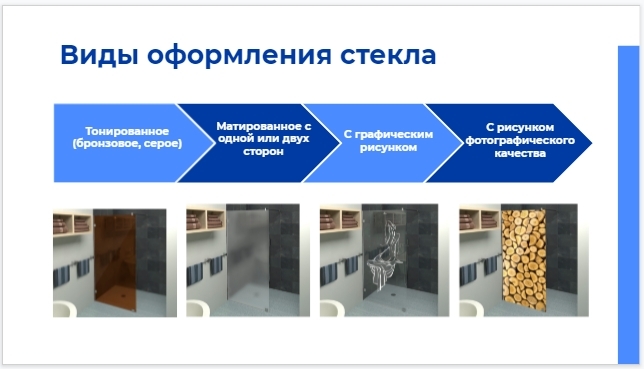 Виды оформления стекла

Тонированное (бронзовое, серое)

Матированное с одной или двух сторон

С графическим рисунком

С рисунком фотографического качества